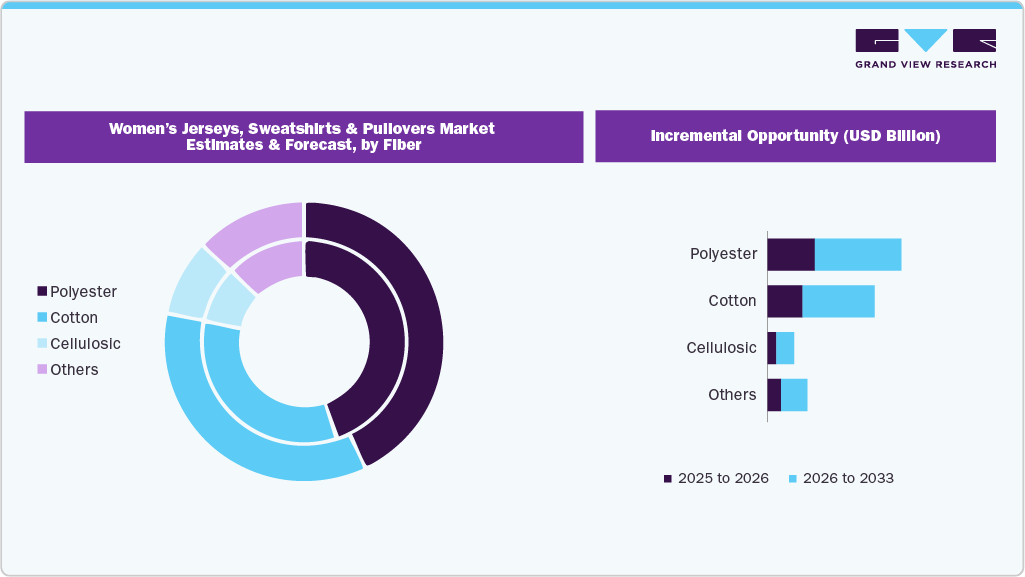 GRAND VIEW RESEARCH

Women's Jerseys, Sweatshirts & Pullovers Market Estimates & Forecast, by Fiber

Polyester
Cotton
Cellulosic
Others

Incremental Opportunity (USD Billion)

Polyester
Cotton
Cellulosic
Others

2025 to 2026
2026 to 2033